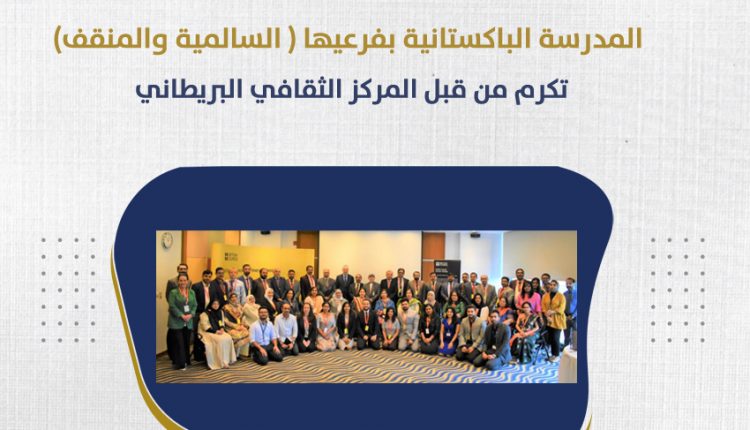 المدرسة الباكستانية بفرعيها ( السالمية والمنقف)

تكرم من قبل المركز الثقافي البريطاني